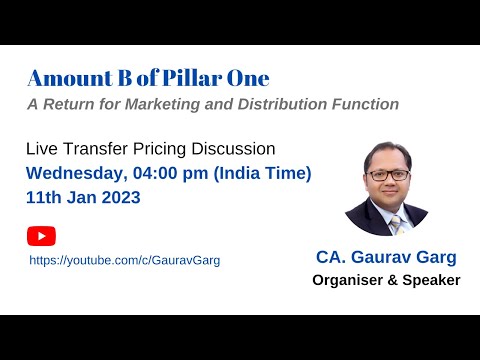 Amount B of Pillar One

A Return for Marketing and Distribution Function

Live Transfer Pricing Discussion
Wednesday, 04:00 pm (India Time)
11th Jan 2023

https://youtube.com/c/GauravGarg

CA. Gaurav Garg
Organiser & Speaker